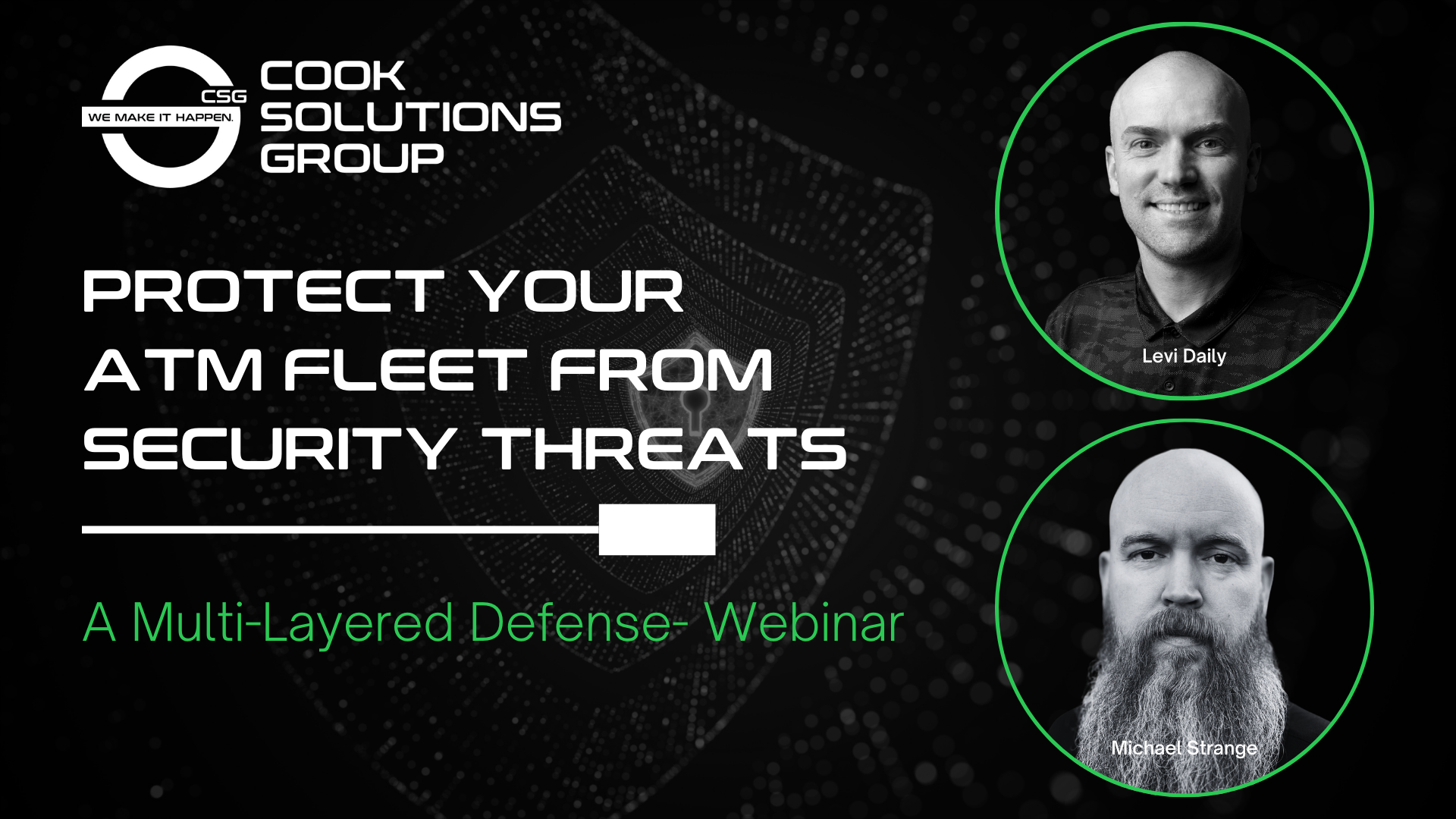 CSG
WE MAKE IT HAPPEN.
COOK SOLUTIONS GROUP

PROTECT YOUR ATM FLEET FROM SECURITY THREATS

A Multi-Layered Defense- Webinar

Levi Daily

Michael Strange